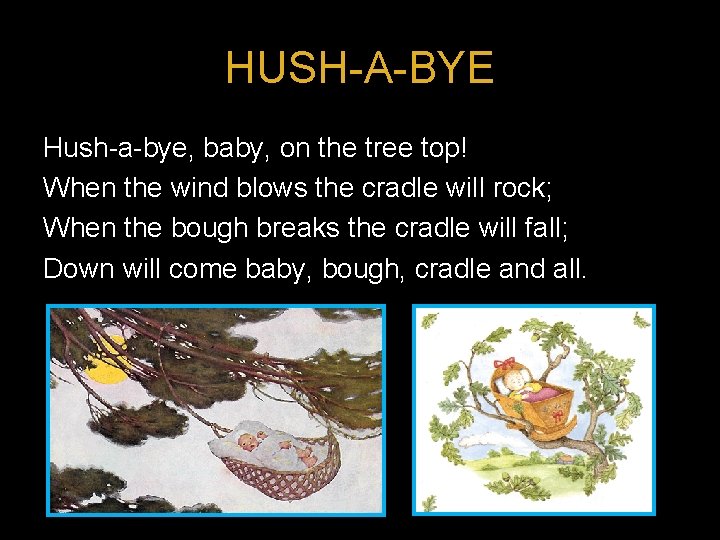 HUSH-A-BYE

Hush-a-bye, baby, on the tree top!
When the wind blows the cradle will rock;
When the bough breaks the cradle will fall;
Down will come baby, bough, cradle and all.